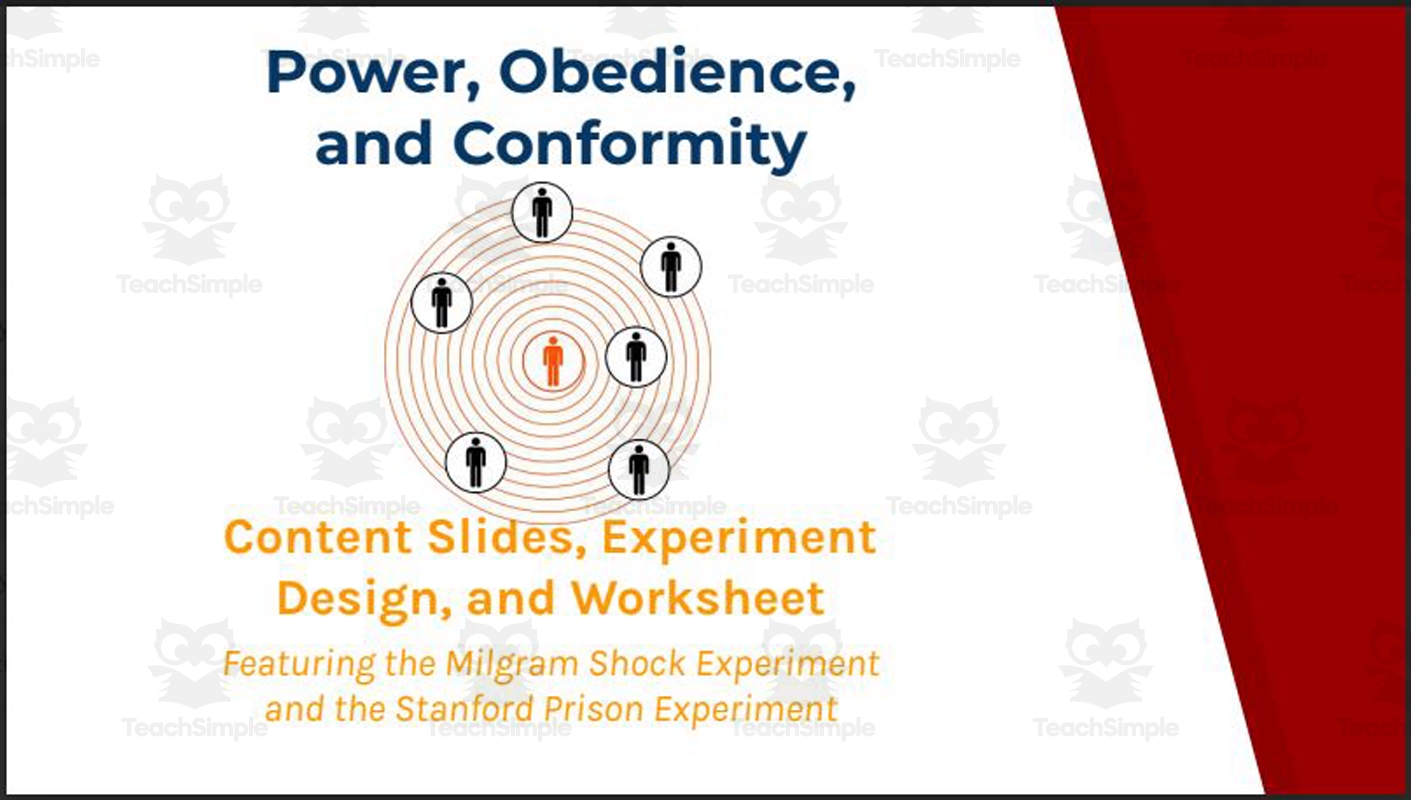 Power, Obedience, and Conformity

Content Slides, Experiment Design, and Worksheet

Featuring the Milgram Shock Experiment and the Stanford Prison Experiment

TeachSimple